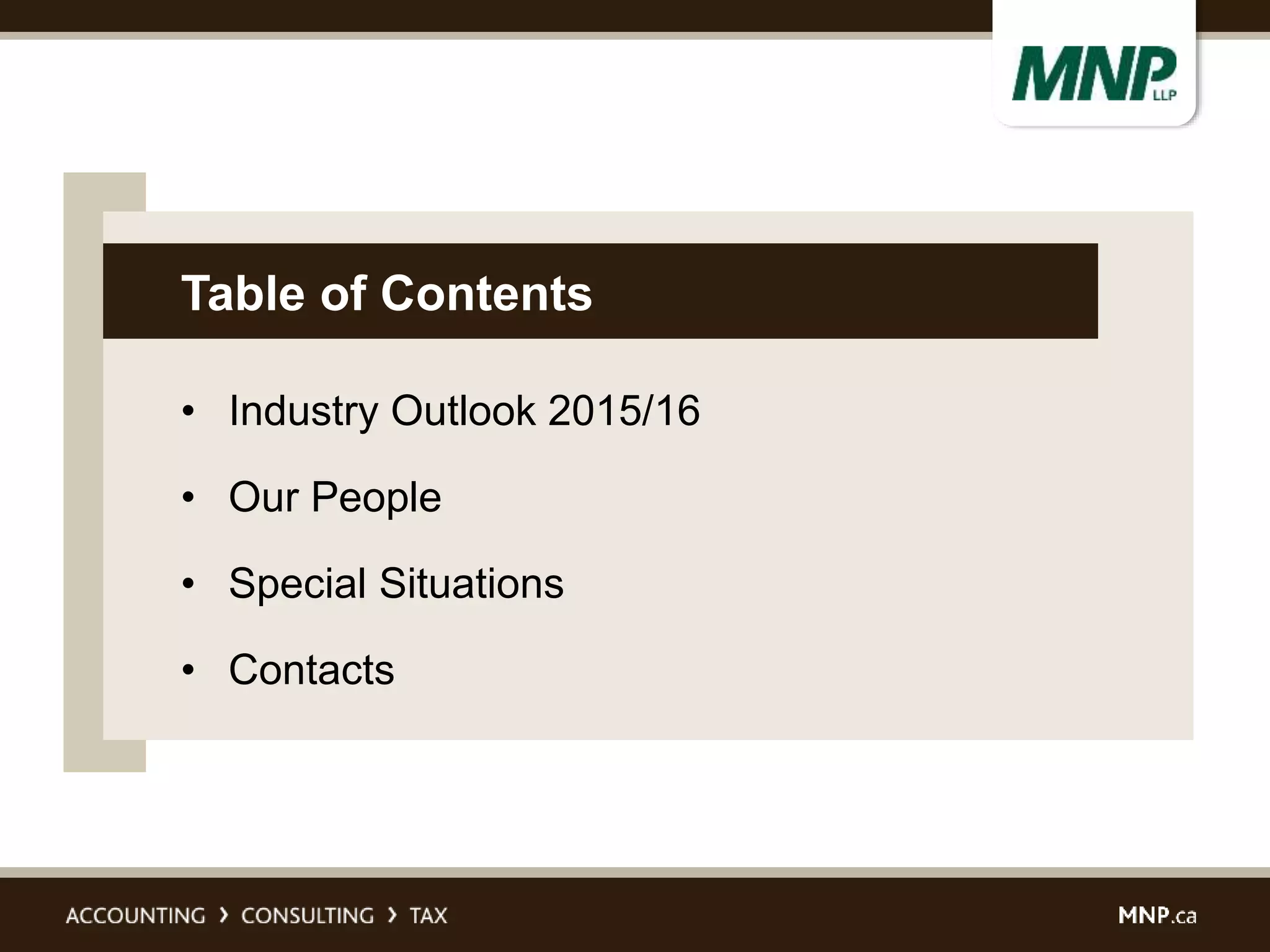 MNP LLP

Table of Contents

• Industry Outlook 2015/16
• Our People
• Special Situations
• Contacts

ACCOUNTING › CONSULTING › TAX

MNP.ca